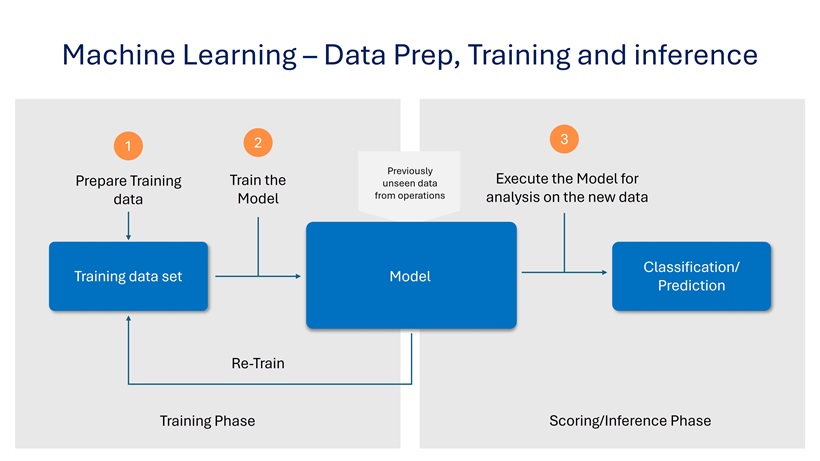 Machine Learning – Data Prep, Training and inference

1

Prepare Training data

2

Train the Model

Previously unseen data from operations

3

Execute the Model for analysis on the new data

Training data set

Model

Classification/ Prediction

Re-Train

Training Phase

Scoring/Inference Phase